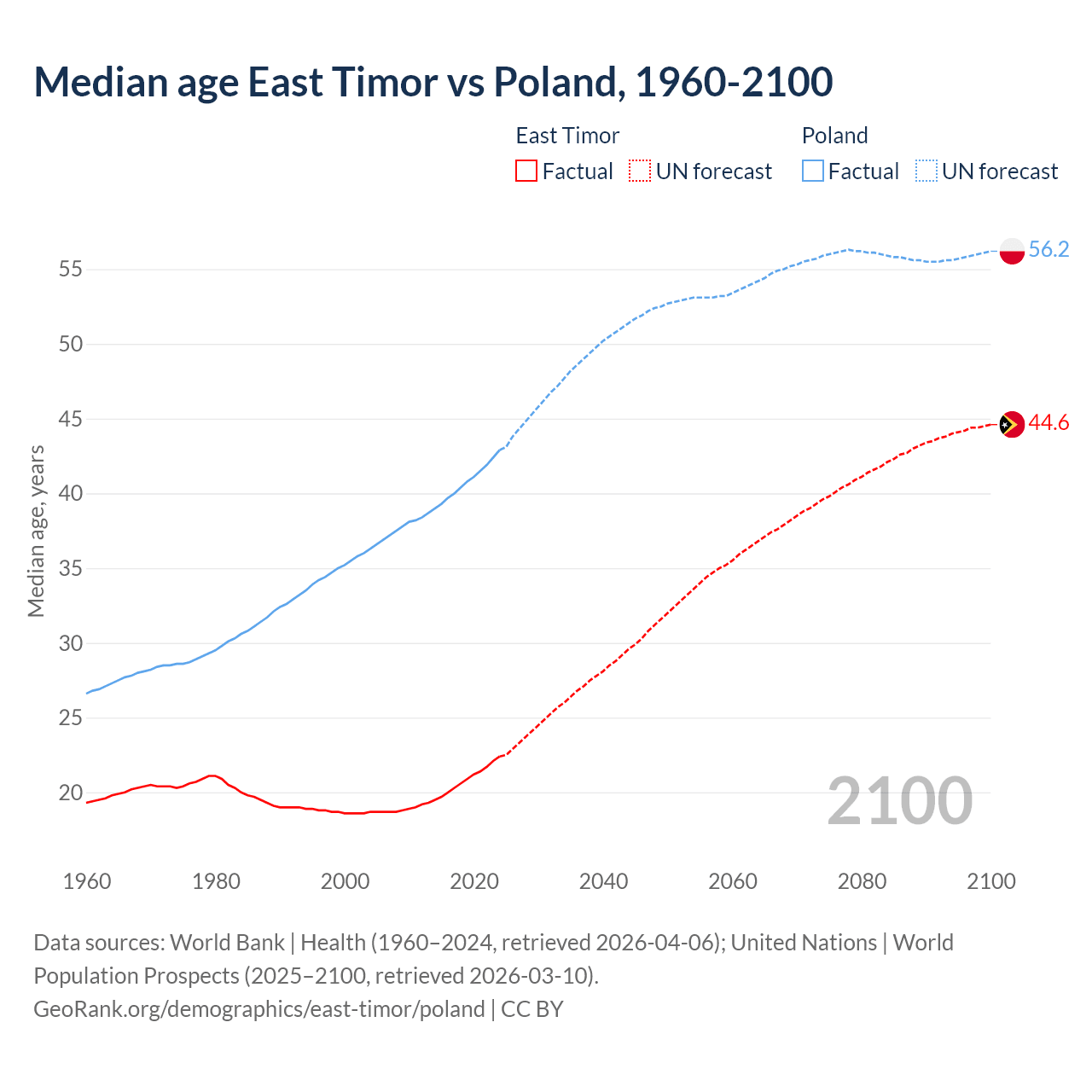 Median age East Timor vs Poland, 1960-2100

East Timor
Factual UN forecast

Poland
Factual UN forecast

Median age, years

55
50
45
40
35
30
25
20

56.2
44.6

2100

1960 1980 2000 2020 2040 2060 2080 2100

Data sources: World Bank | Health (1960–2024, retrieved 2026-04-06); United Nations | World Population Prospects (2025–2100, retrieved 2026-03-10).
GeoRank.org/demographics/east-timor/poland | CC BY